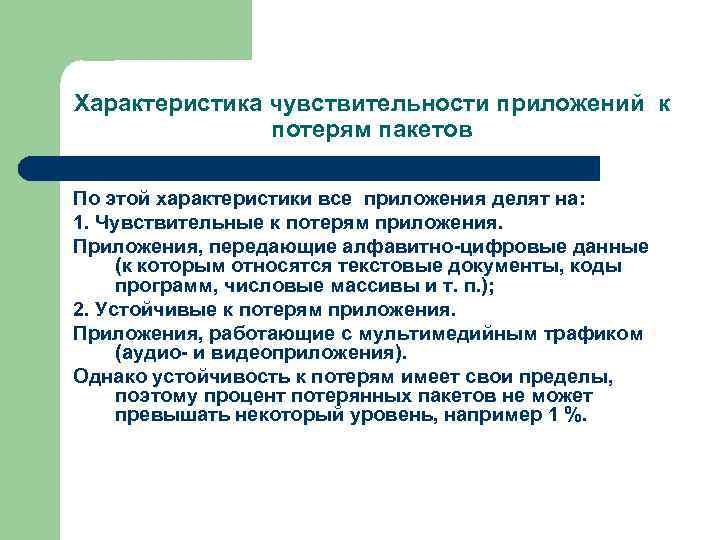 Характеристика чувствительности приложений к потерям пакетов

По этой характеристики все приложения делят на:

1. Чувствительные к потерям приложения.

Приложения, передающие алфавитно-цифровые данные (к которым относятся текстовые документы, коды программ, числовые массивы и т. п.);

2. Устойчивые к потерям приложения.

Приложения, работающие с мультимедийным трафиком (аудио- и видеоприложения).

Однако устойчивость к потерям имеет свои пределы, поэтому процент потерянных пакетов не может превышать некоторый уровень, например 1 %.